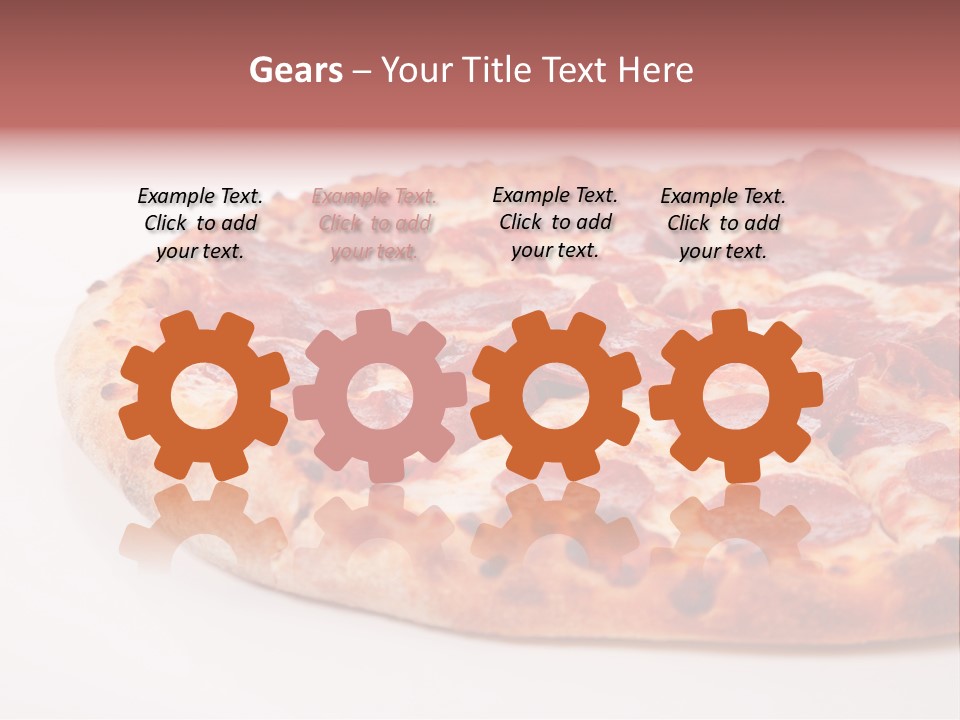 Gears – Your Title Text Here

Example Text. Click to add your text.

Example Text. Click to add your text.

Example Text. Click to add your text.

Example Text. Click to add your text.